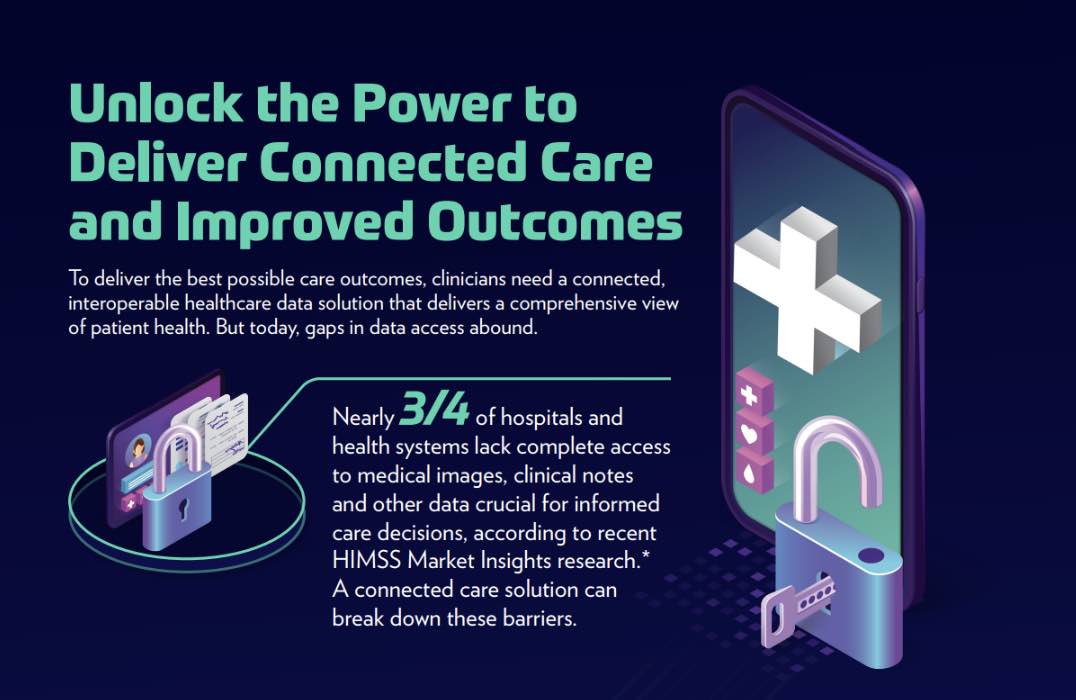 Unlock the Power to Deliver Connected Care and Improved Outcomes

To deliver the best possible care outcomes, clinicians need a connected, interoperable healthcare data solution that delivers a comprehensive view of patient health. But today, gaps in data access abound.

Nearly 3/4 of hospitals and health systems lack complete access to medical images, clinical notes and other data crucial for informed care decisions, according to recent HIMSS Market Insights research.* A connected care solution can break down these barriers.